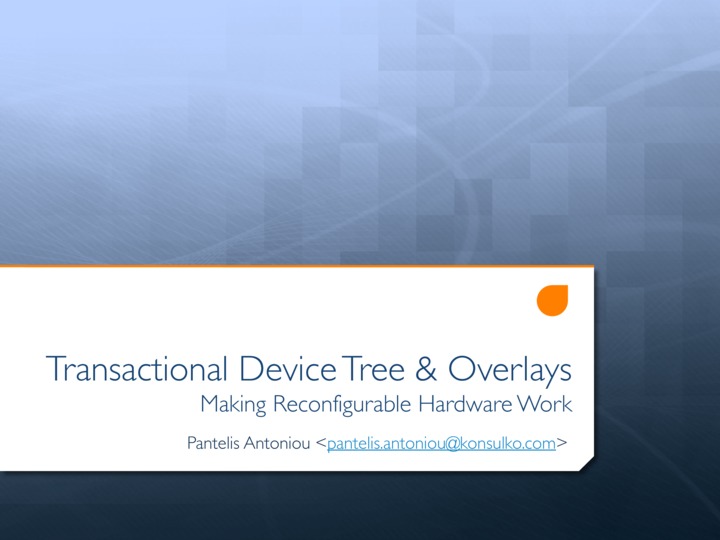 Transactional Device Tree & Overlays
Making Reconfigurable Hardware Work

Pantelis Antoniou <pantelis.antoniou@konsulko.com>